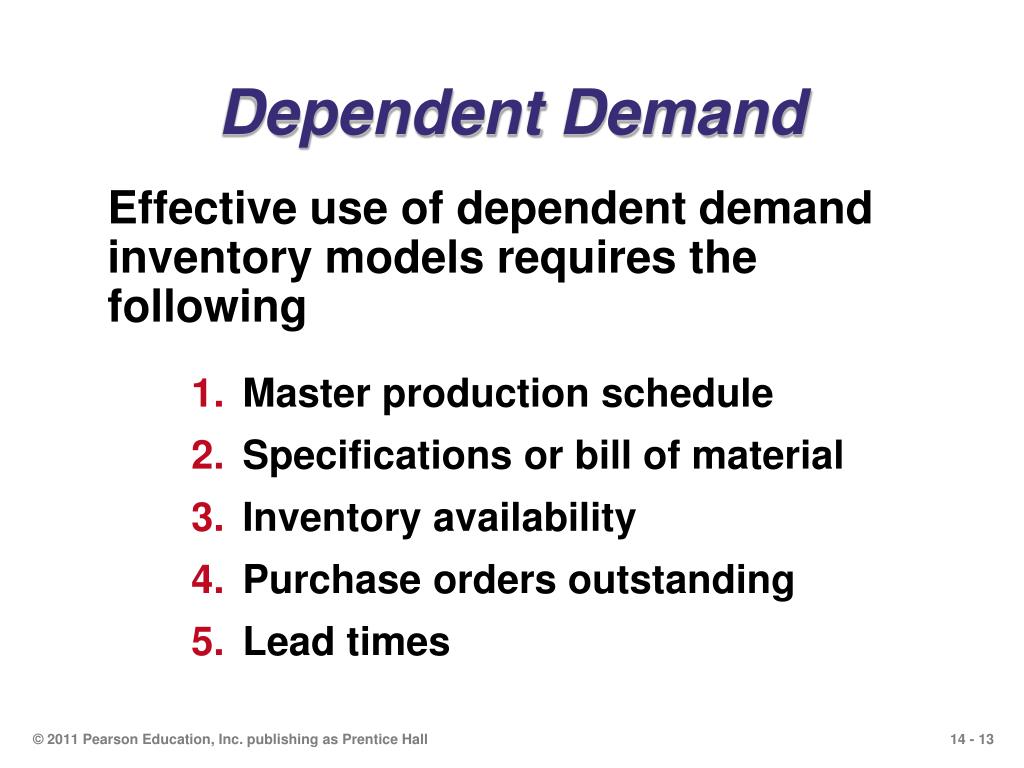 Dependent Demand

Effective use of dependent demand inventory models requires the following

1. Master production schedule
2. Specifications or bill of material
3. Inventory availability
4. Purchase orders outstanding
5. Lead times

© 2011 Pearson Education, Inc. publishing as Prentice Hall

14 - 13